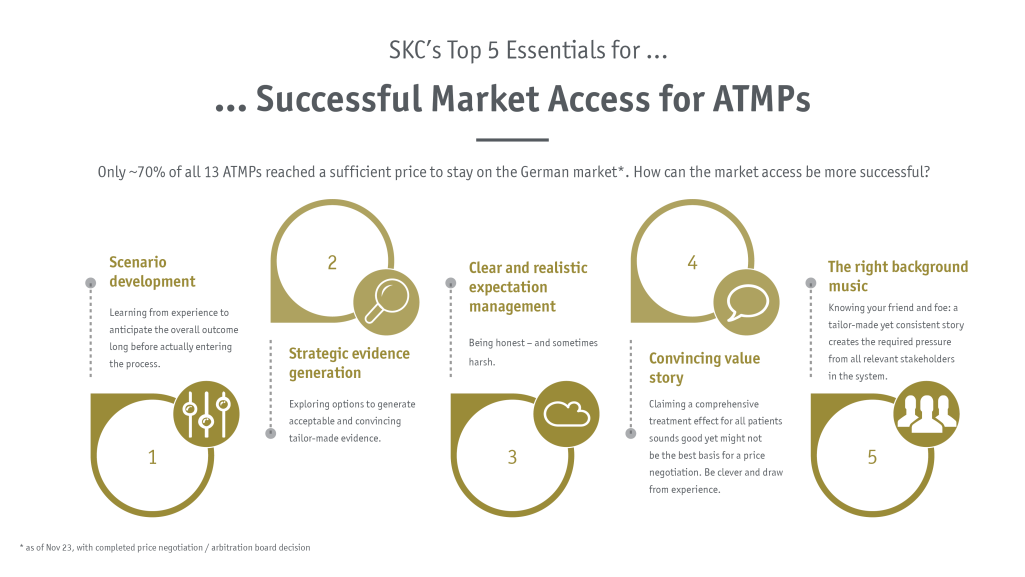 SKC's Top 5 Essentials for ...

... Successful Market Access for ATMPs

Only ~70% of all 13 ATMPs reached a sufficient price to stay on the German market*. How can the market access be more successful?

Scenario development

Learning from experience to anticipate the overall outcome long before actually entering the process.

1

2

Strategic evidence generation

Exploring options to generate acceptable and convincing tailor-made evidence.

Clear and realistic expectation management

Being honest – and sometimes harsh.

3

4

Convincing value story

Claiming a comprehensive treatment effect for all patients sounds good yet might not be the best basis for a price negotiation. Be clever and draw from experience.

The right background music

Knowing your friend and foe: a tailor-made yet consistent story creates the required pressure from all relevant stakeholders in the system.

5

* as of Nov 23, with completed price negotiation / arbitration board decision